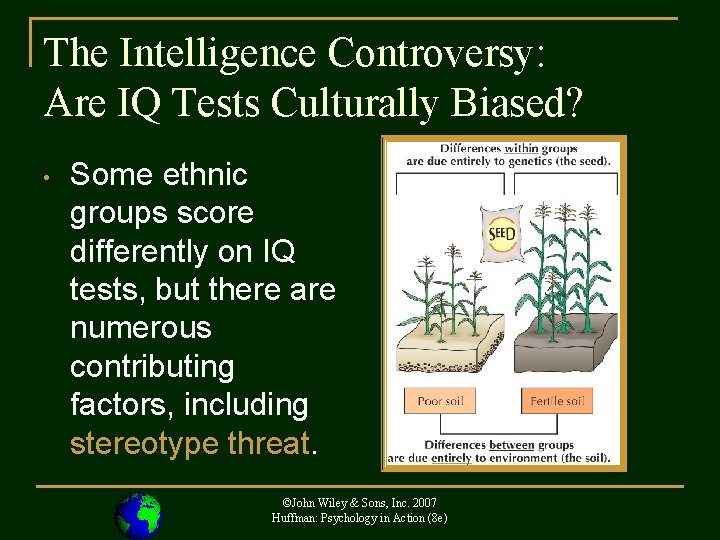 The Intelligence Controversy: Are IQ Tests Culturally Biased?

• Some ethnic groups score differently on IQ tests, but there are numerous contributing factors, including stereotype threat.

Differences within groups are due entirely to genetics (the seed).

SEED

Poor soil

Fertile soil

Differences between groups are due entirely to environment (the soil).

©John Wiley & Sons, Inc. 2007
Huffman: Psychology in Action (8e)